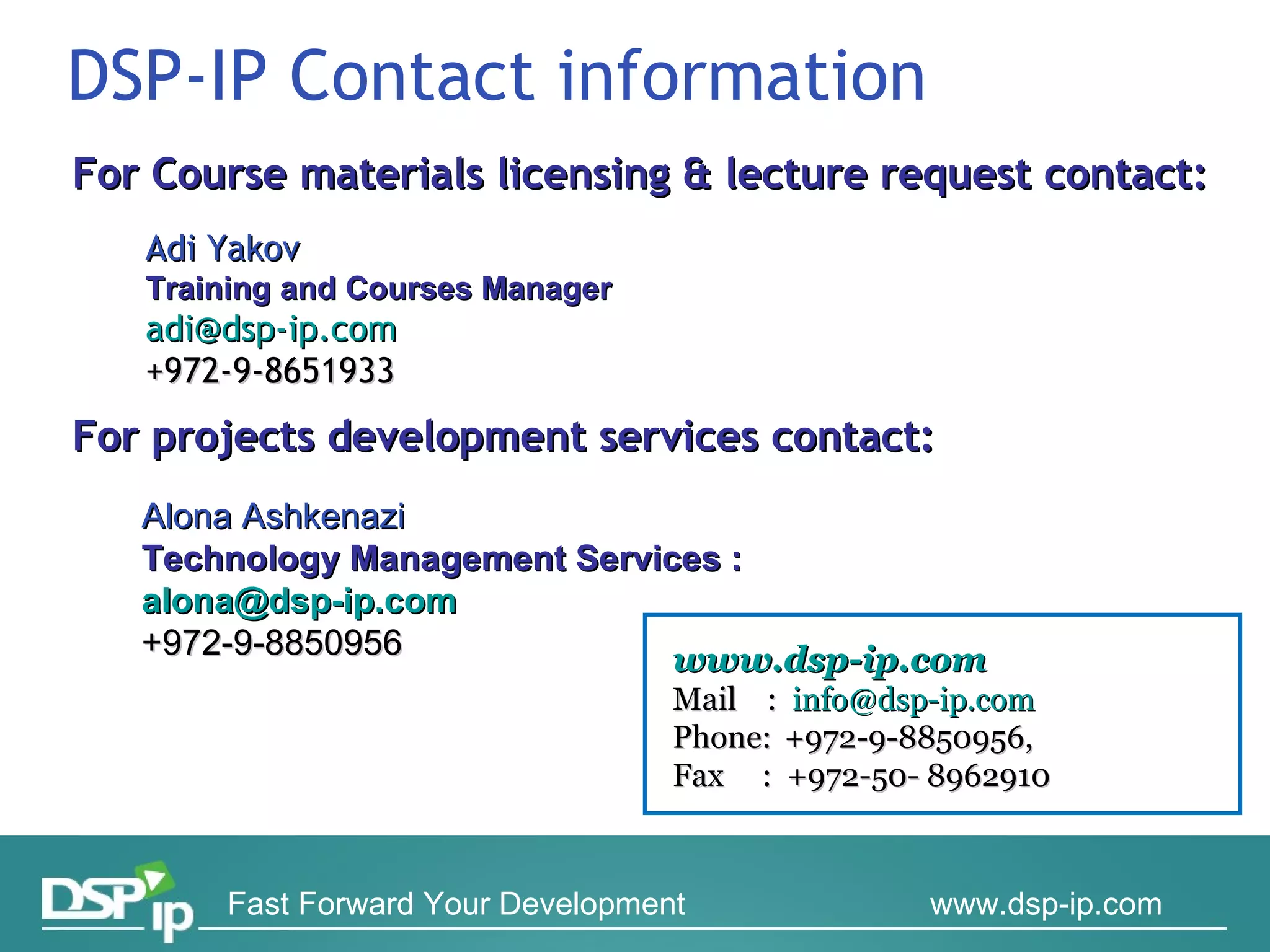 DSP-IP Contact information

For Course materials licensing & lecture request contact:

Adi Yakov
Training and Courses Manager
adi@dsp-ip.com
+972-9-8651933

For projects development services contact:

Alona Ashkenazi
Technology Management Services :
alona@dsp-ip.com
+972-9-8850956

www.dsp-ip.com
Mail : info@dsp-ip.com
Phone: +972-9-8850956,
Fax : +972-50- 8962910

DSP ip
Fast Forward Your Development
www.dsp-ip.com